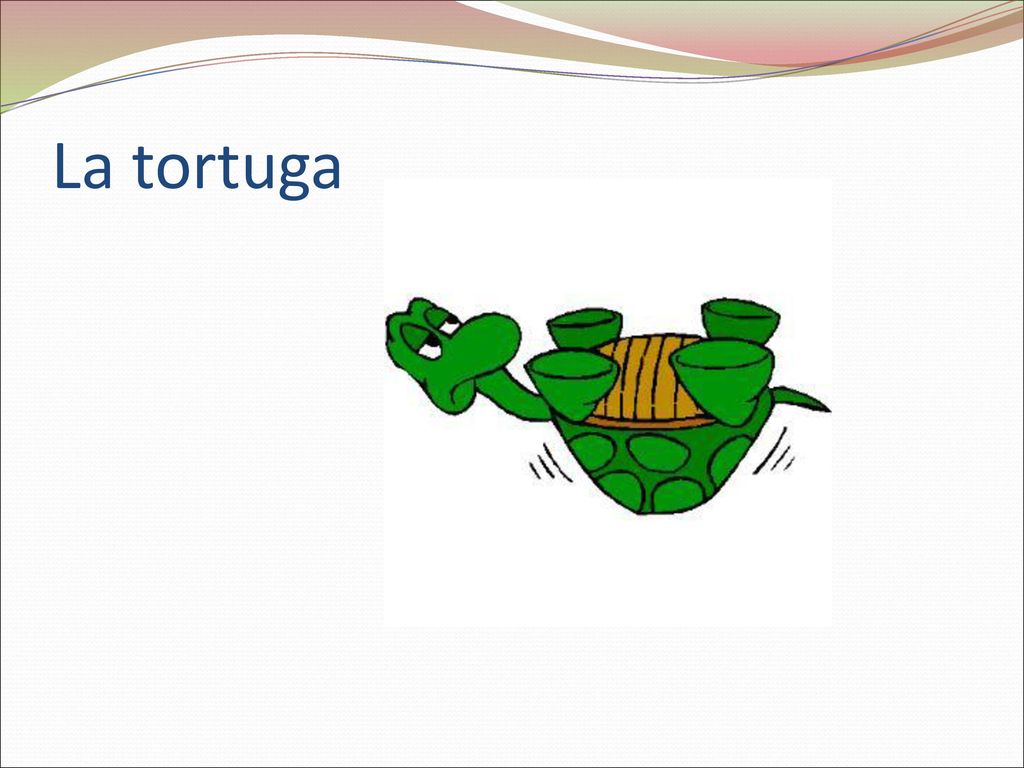 La tortuga